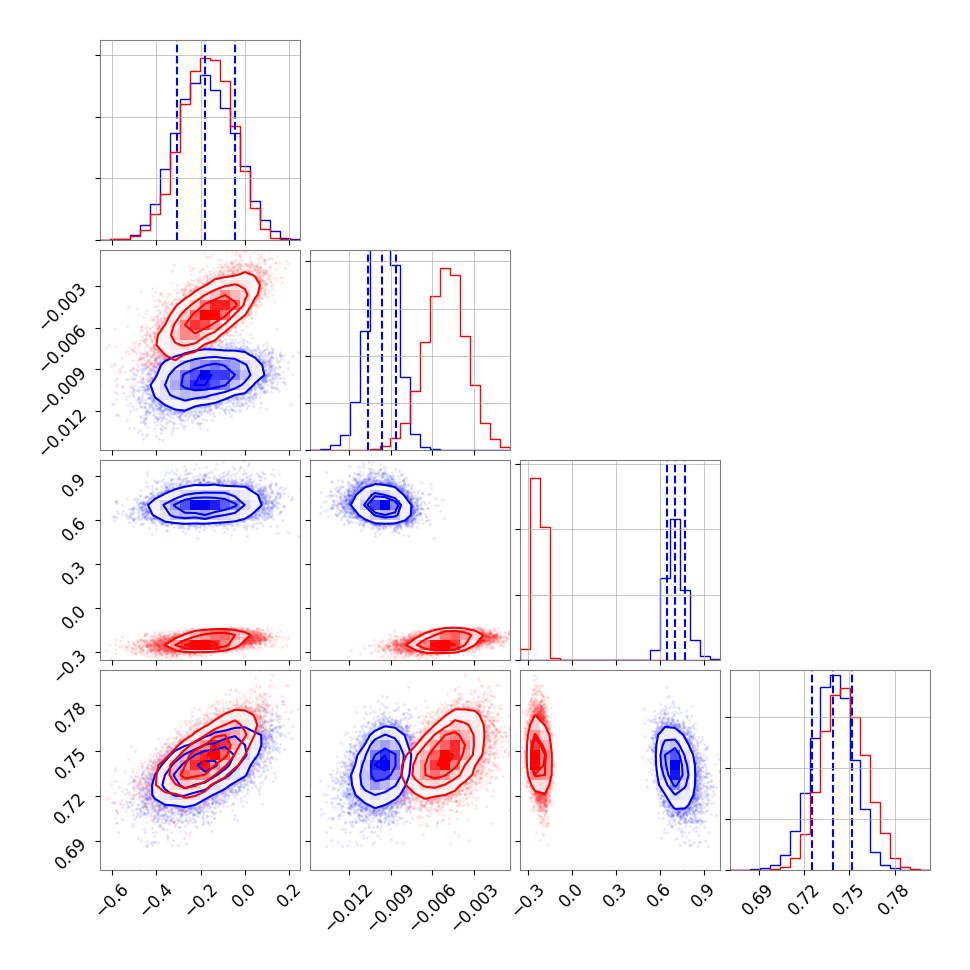 −0.003
−0.006
−0.009
−0.012

0.9
0.6
0.3
0.0
−0.3

0.78
0.75
0.72
0.69

−0.6 −0.4 −0.2 0.0 0.2

−0.012 −0.009 −0.006 −0.003

−0.3 0.0 0.3 0.6 0.9

0.69 0.72 0.75 0.78